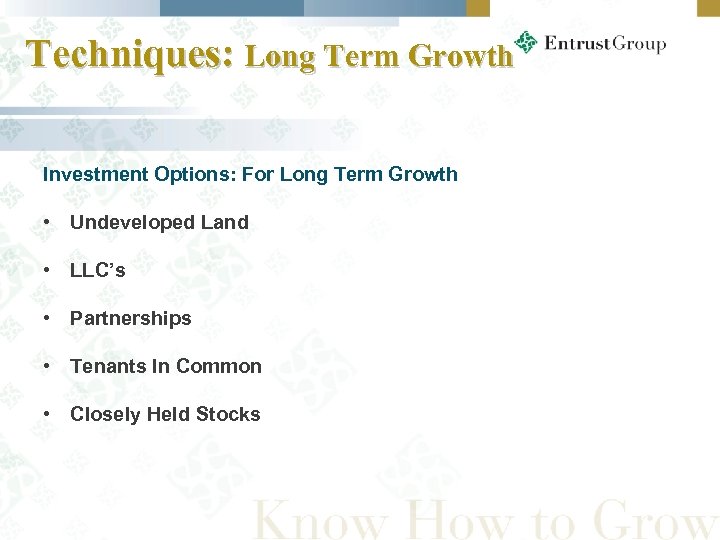 Techniques: Long Term Growth

EntrustGroup

Investment Options: For Long Term Growth

• Undeveloped Land

• LLC's

• Partnerships

• Tenants In Common

• Closely Held Stocks

Know How to Grow